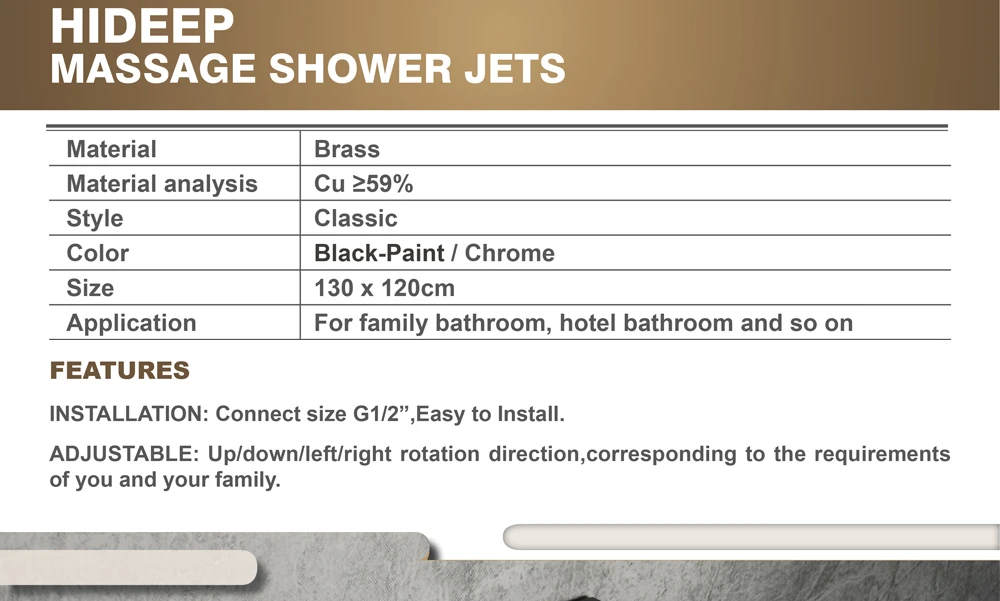 HIDEEP
MASSAGE SHOWER JETS

| Material | Brass |
|---|---|
| Material analysis | Cu ≥59% |
| Style | Classic |
| Color | Black-Paint / Chrome |
| Size | 130 x 120cm |
| Application | For family bathroom, hotel bathroom and so on |

FEATURES

INSTALLATION: Connect size G1/2”,Easy to Install.

ADJUSTABLE: Up/down/left/right rotation direction,corresponding to the requirements of you and your family.